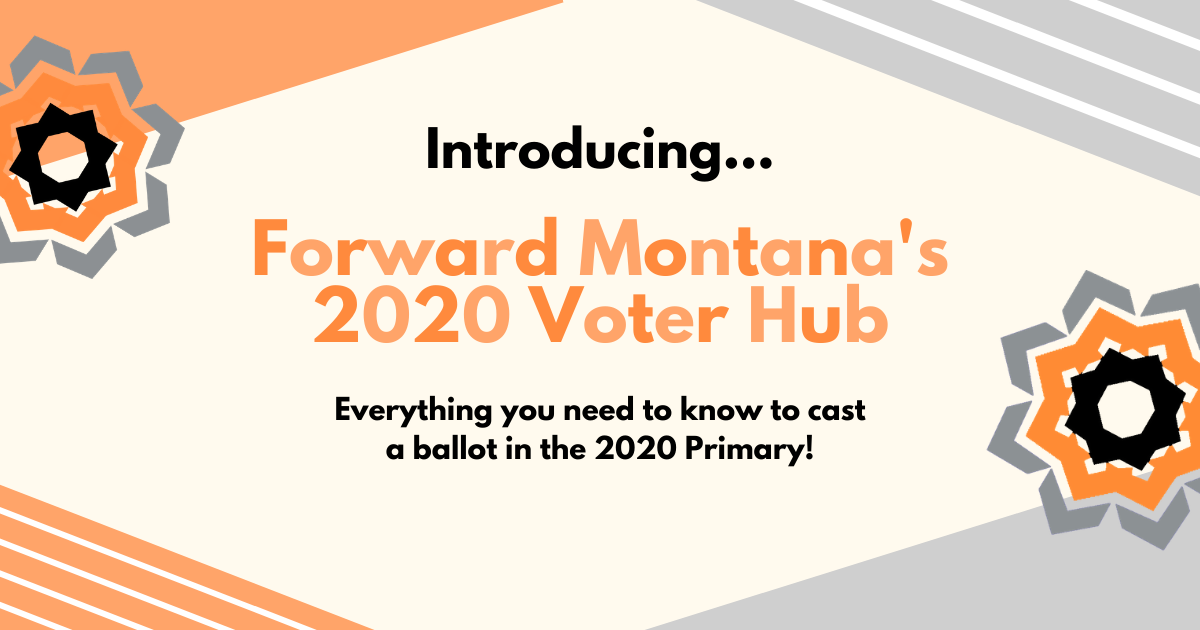 Introducing...

Forward Montana's 2020 Voter Hub

Everything you need to know to cast a ballot in the 2020 Primary!